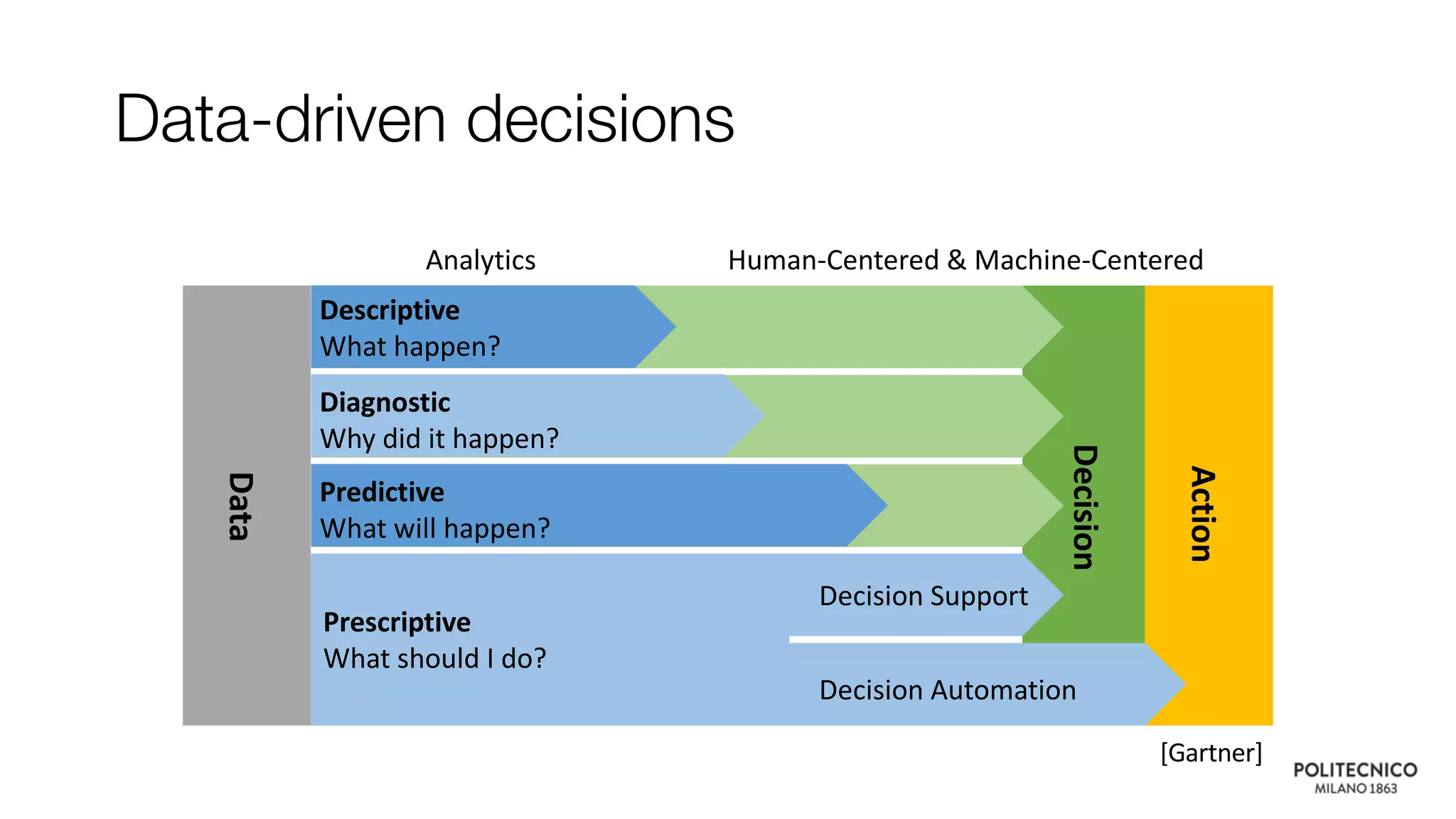 Data-driven decisions

Analytics

Human-Centered & Machine-Centered

Data

Descriptive
What happen?

Diagnostic
Why did it happen?

Predictive
What will happen?

Prescriptive
What should I do?

Decision Support

Decision Automation

Decision

Action

[Gartner]

POLITECNICO
MILANO 1863